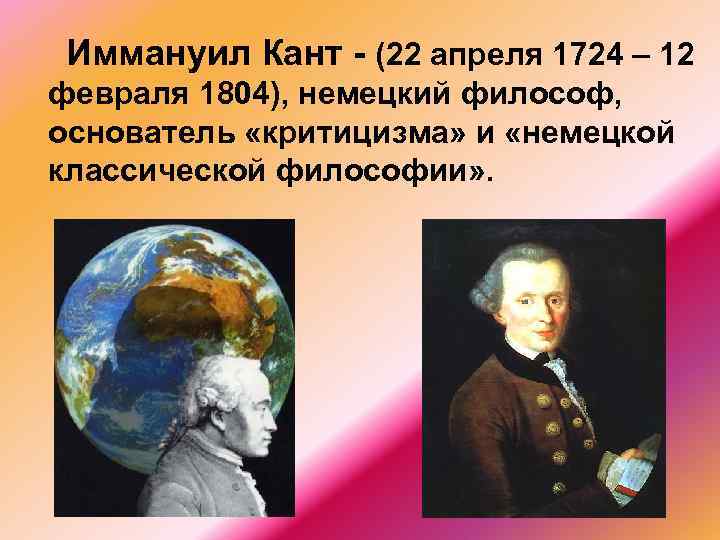 Иммануил Кант - (22 апреля 1724 – 12 февраля 1804), немецкий философ, основатель «критицизма» и «немецкой классической философии».